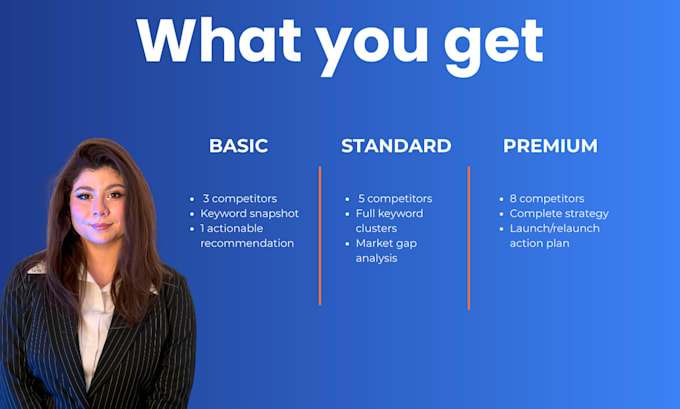 What you get

BASIC

- 3 competitors
- Keyword snapshot
- 1 actionable recommendation

STANDARD

- 5 competitors
- Full keyword clusters
- Market gap analysis

PREMIUM

- 8 competitors
- Complete strategy
- Launch/relaunch action plan